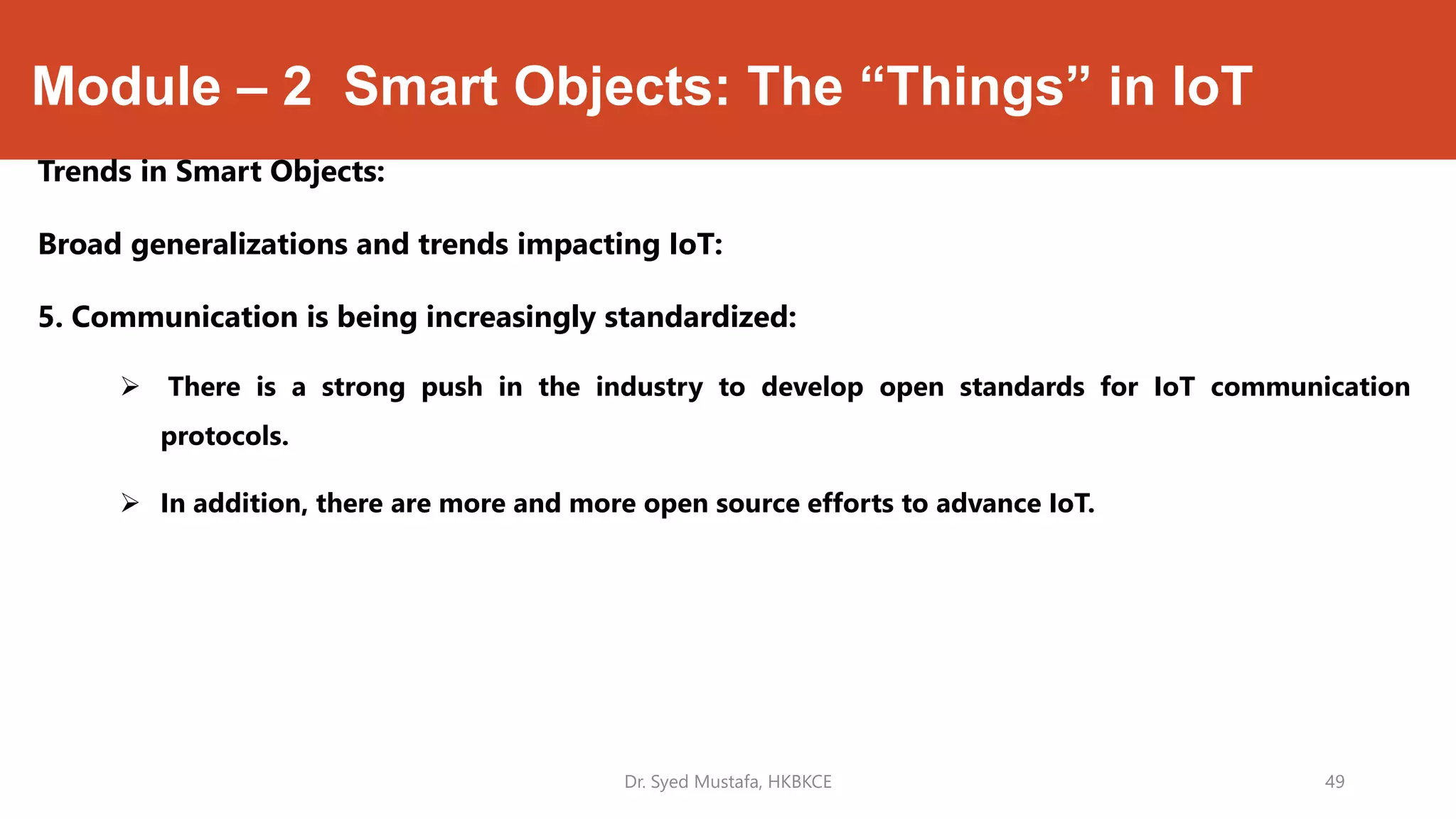 Module – 2 Smart Objects: The “Things” in IoT

Trends in Smart Objects:

Broad generalizations and trends impacting IoT:

5. Communication is being increasingly standardized:

➢ There is a strong push in the industry to develop open standards for IoT communication protocols.

➢ In addition, there are more and more open source efforts to advance IoT.

Dr. Syed Mustafa, HKBKCE

49